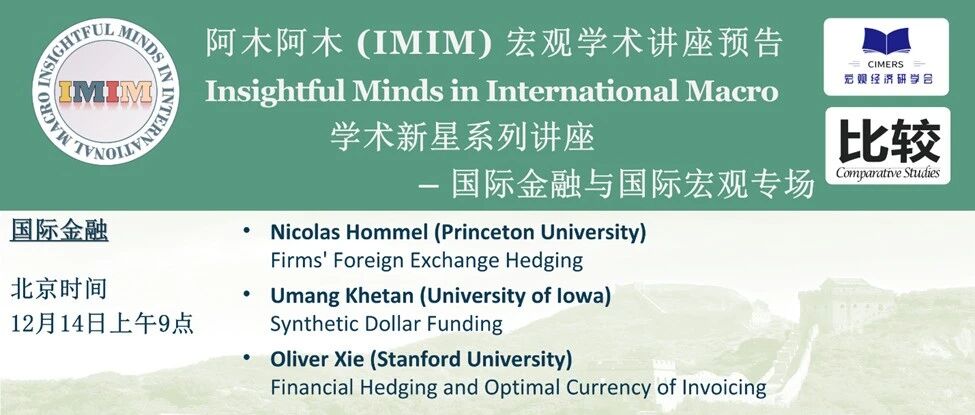 INSIGHTFUL MINDS IN INTERNATIONAL MACRO
IMIM

阿木阿木 (IMIM) 宏观学术讲座预告
Insightful Minds in International Macro
学术新星系列讲座
– 国际金融与国际宏观专场

CIMERS
宏观经济研学会

比较
Comparative Studies

国际金融

北京时间
12月14日上午9点

• Nicolas Hommel (Princeton University)
Firms' Foreign Exchange Hedging

• Umang Khetan (University of Iowa)
Synthetic Dollar Funding

• Oliver Xie (Stanford University)
Financial Hedging and Optimal Currency of Invoicing